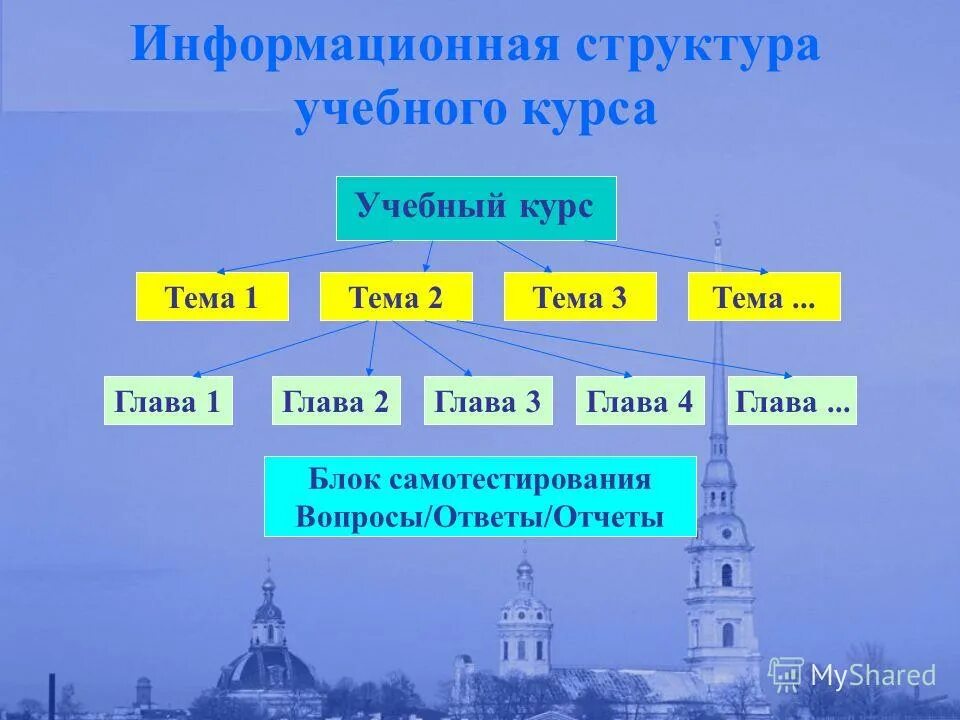 Информационная структура учебного курса

Учебный курс

Тема 1

Тема 2

Тема 3

Тема ...

Глава 1

Глава 2

Глава 3

Глава 4

Глава ...

Блок самотестирования
Вопросы/Ответы/Отчеты

MyShared